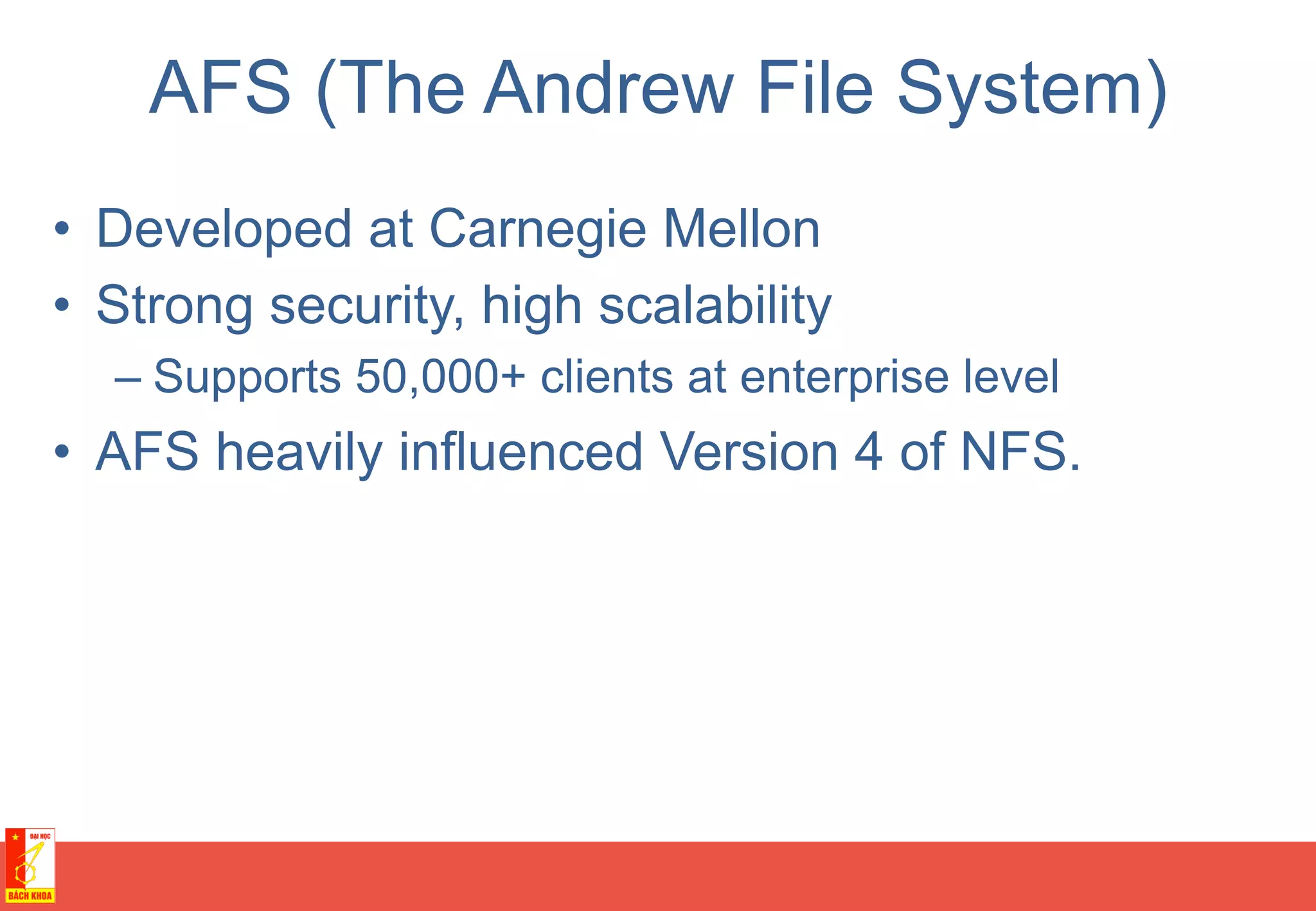 AFS (The Andrew File System)

• Developed at Carnegie Mellon

• Strong security, high scalability

– Supports 50,000+ clients at enterprise level

• AFS heavily influenced Version 4 of NFS.

ĐẠI HỌC

BÁCH KHOA